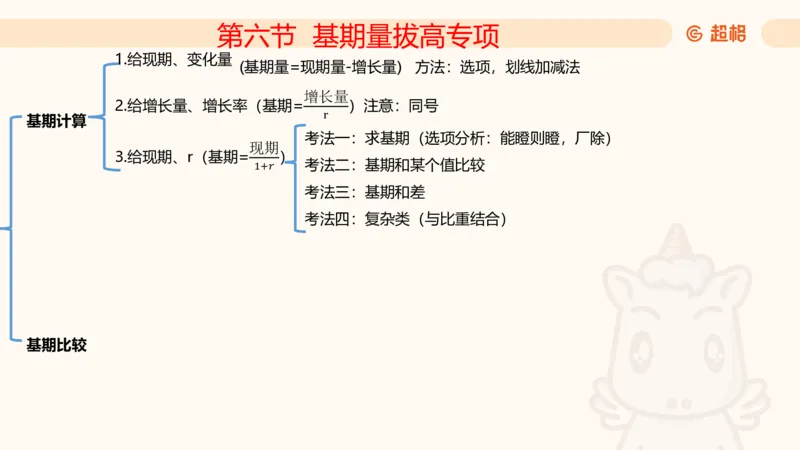 第六节 基期量拔高专项

超格

基期计算

1.给现期、变化量 (基期量=现期量-增长量) 方法：选项，划线加减法

2.给增长量、增长率（基期=$\frac{增长量}{r}$）注意：同号

3.给现期、r（基期=$\frac{现期}{1+r}$）

考法一：求基期（选项分析：能瞪则瞪，厂除）

考法二：基期和某个值比较

考法三：基期和差

考法四：复杂类（与比重结合）

基期比较